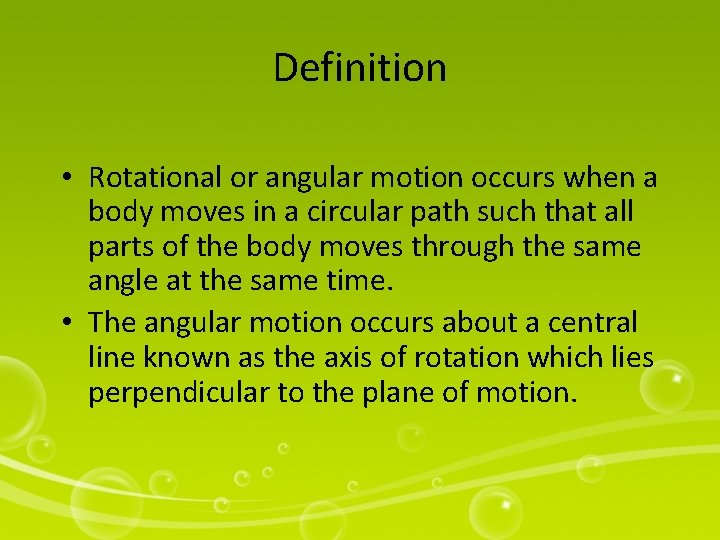 Definition

• Rotational or angular motion occurs when a body moves in a circular path such that all parts of the body moves through the same angle at the same time.

• The angular motion occurs about a central line known as the axis of rotation which lies perpendicular to the plane of motion.